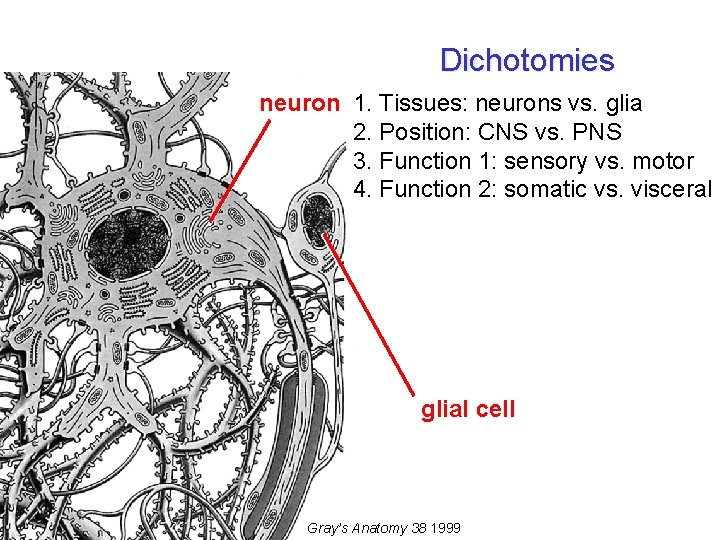 Dichotomies

neuron

1. Tissues: neurons vs. glia
2. Position: CNS vs. PNS
3. Function 1: sensory vs. motor
4. Function 2: somatic vs. visceral

glial cell

Gray's Anatomy 38 1999